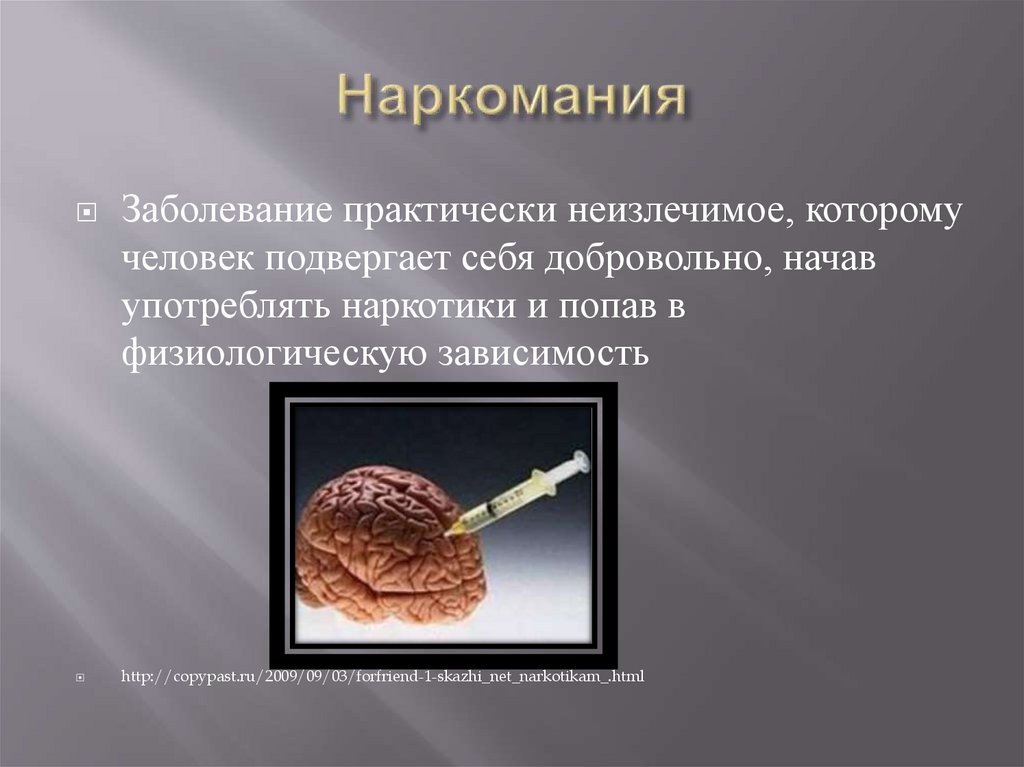 Наркомания

Заболевание практически неизлечимое, которому человек подвергает себя добровольно, начав употреблять наркотики и попав в физиологическую зависимость

http://copypast.ru/2009/09/03/forfriend-1-skazhi_net_narkotikam_.html